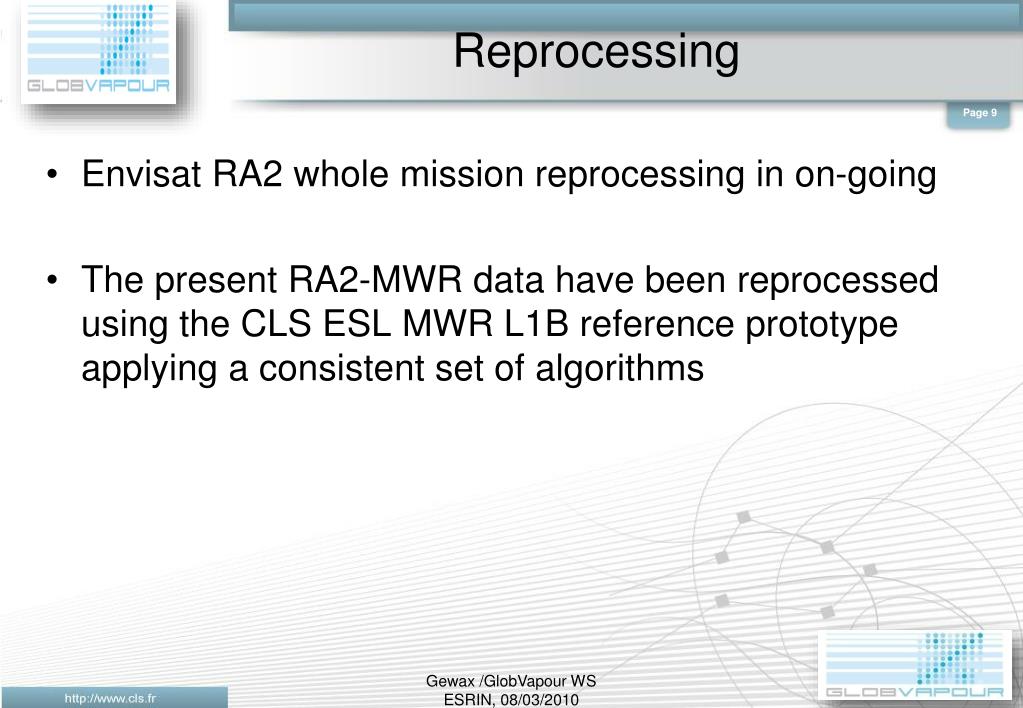 GLOBVAPOUR

Reprocessing

Page 9

• Envisat RA2 whole mission reprocessing in on-going

• The present RA2-MWR data have been reprocessed using the CLS ESL MWR L1B reference prototype applying a consistent set of algorithms

http://www.cls.fr

Gewax /GlobVapour WS
ESRIN, 08/03/2010

GLOBVAPOUR